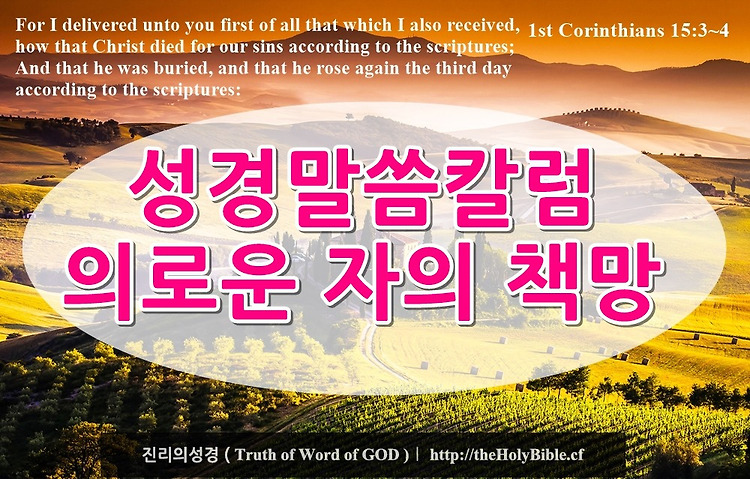 For I delivered unto you first of all that which I also received, how that Christ died for our sins according to the scriptures; And that he was buried, and that he rose again the third day according to the scriptures:

1st Corinthians 15:3~4

성경말씀칼럼
의로운 자의 책망

진리의성경 ( Truth of Word of GOD ) | http://theHolyBible.cf